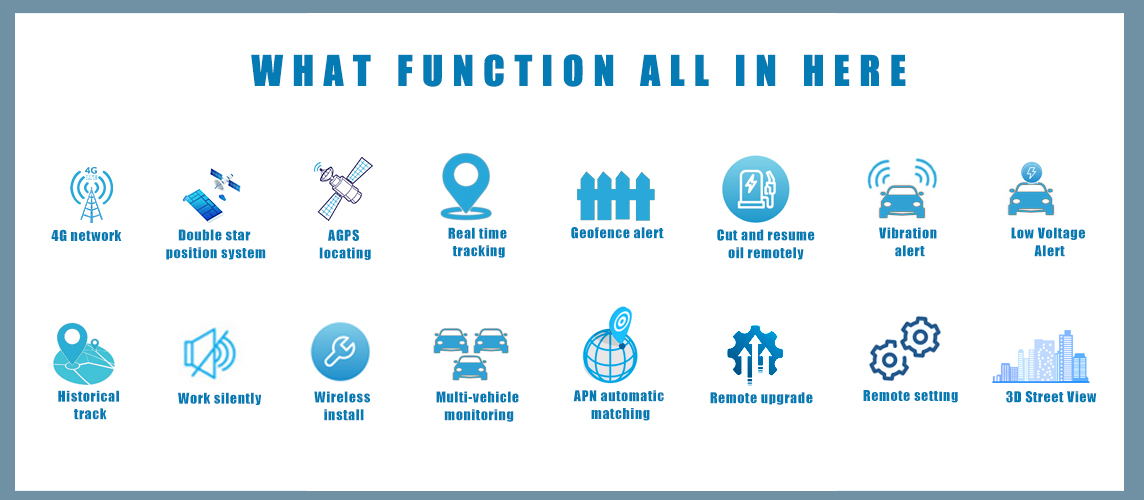 WHAT FUNCTION ALL IN HERE

4G

4G network

Double star position system

AGPS locating

Real time tracking

Geofence alert

Cut and resume oil remotely

Vibration alert

Low Voltage Alert

Historical track

Work silently

Wireless install

Multi-vehicle monitoring

APN automatic matching

Remote upgrade

Remote setting

3D Street View